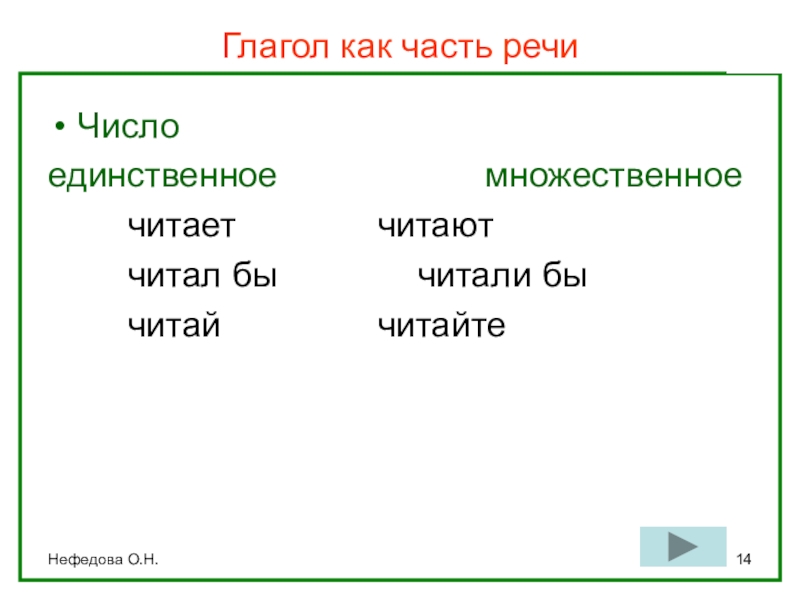 Глагол как часть речи

• Число

единственное множественное

читает читают

читал бы читали бы

читай читайте

Нефедова О.Н.

14